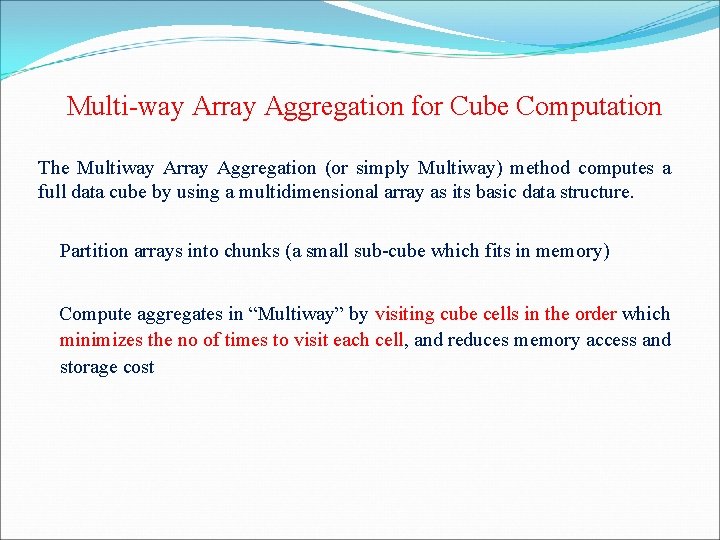 Multi-way Array Aggregation for Cube Computation

The Multiway Array Aggregation (or simply Multiway) method computes a full data cube by using a multidimensional array as its basic data structure.

Partition arrays into chunks (a small sub-cube which fits in memory)

Compute aggregates in “Multiway” by visiting cube cells in the order which minimizes the no of times to visit each cell, and reduces memory access and storage cost